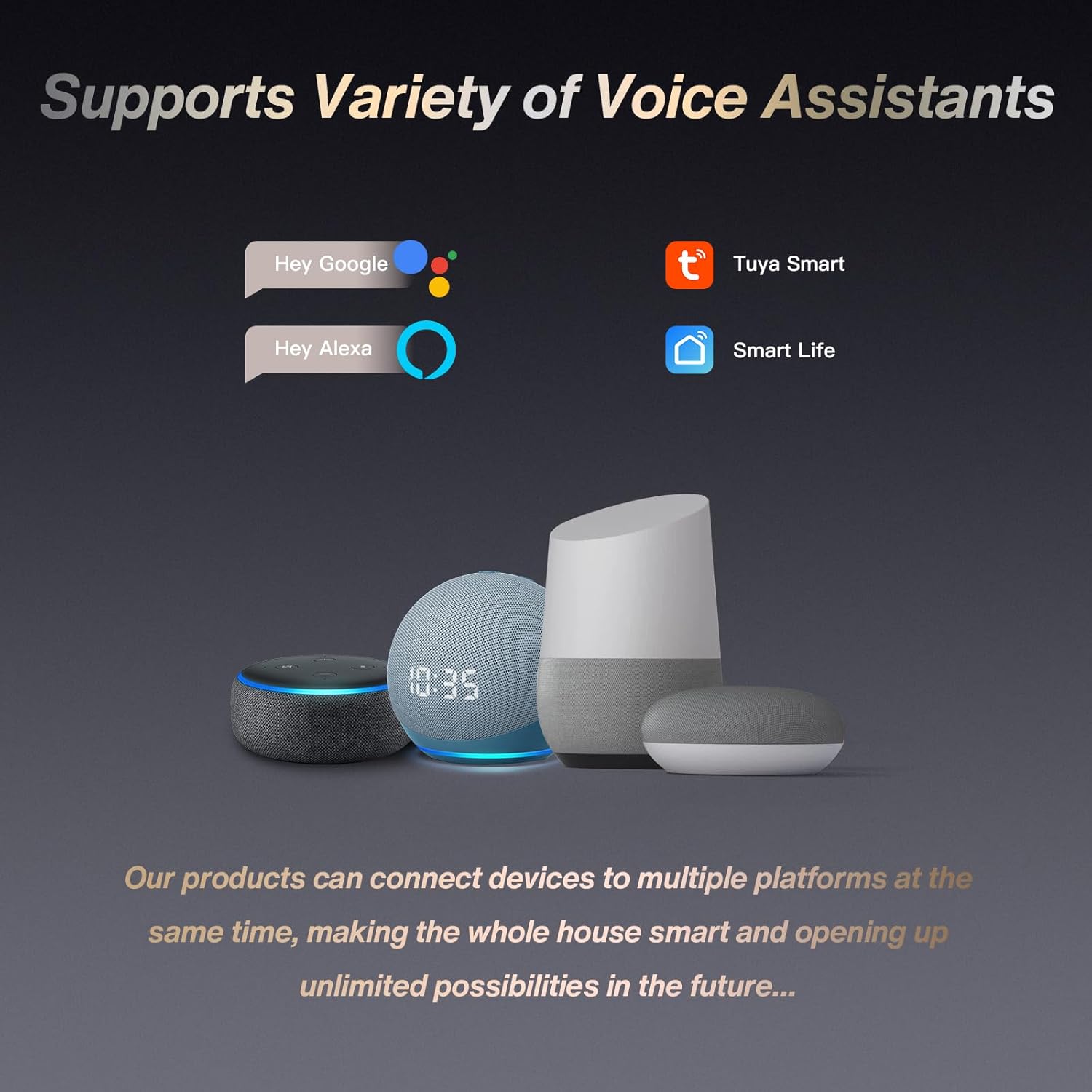 Supports Variety of Voice Assistants

Hey Google

Hey Alexa

Tuya Smart

Smart Life

10:35

Our products can connect devices to multiple platforms at the same time, making the whole house smart and opening up unlimited possibilities in the future...